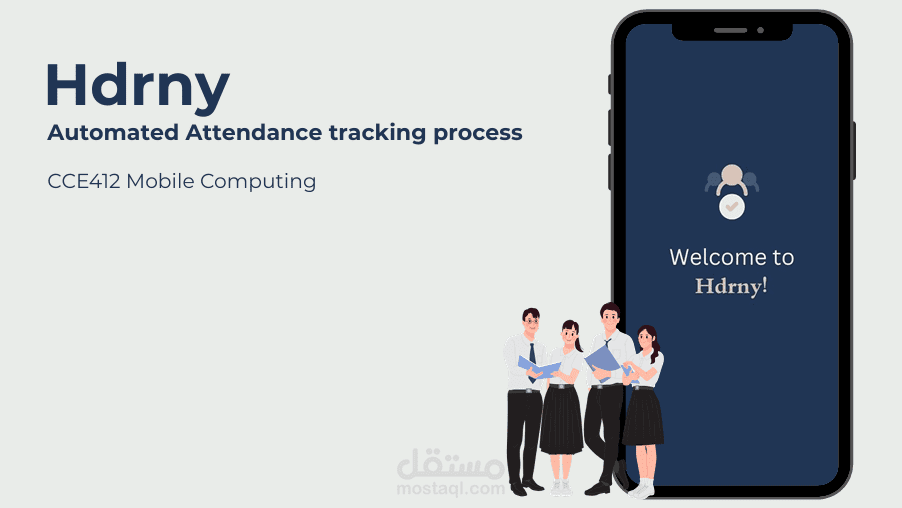 Hdrny
Automated Attendance tracking process

CCE412 Mobile Computing

Welcome to
Hdrny!

مستقل
mostaql.com